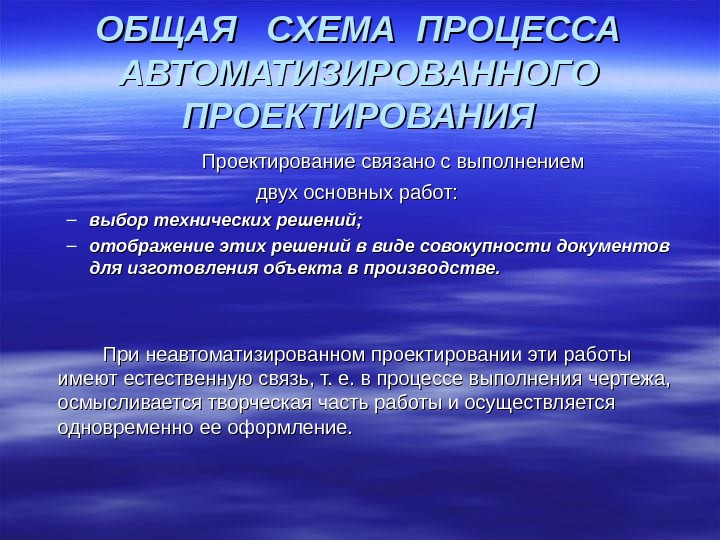 ОБЩАЯ СХЕМА ПРОЦЕССА АВТОМАТИЗИРОВАННОГО ПРОЕКТИРОВАНИЯ

Проектирование связано с выполнением двух основных работ:

– выбор технических решений;
– отображение этих решений в виде совокупности документов для изготовления объекта в производстве.

При неавтоматизированном проектировании эти работы имеют естественную связь, т. е. в процессе выполнения чертежа, осмысливается творческая часть работы и осуществляется одновременно ее оформление.